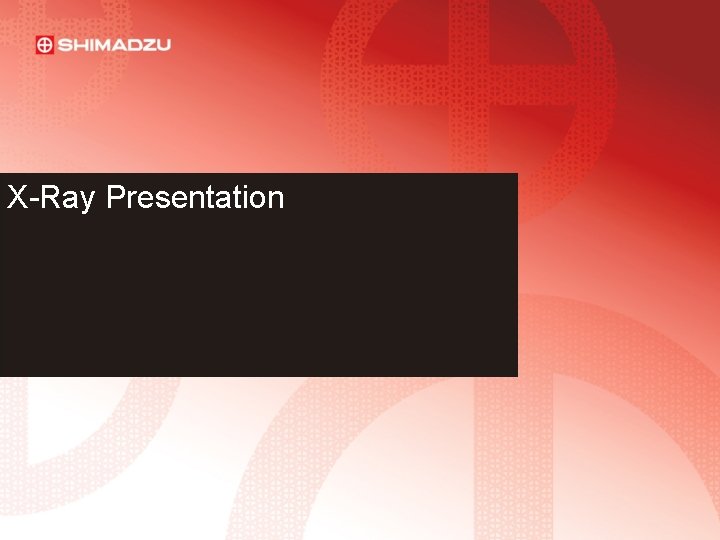 SHIMADZU

X-Ray Presentation